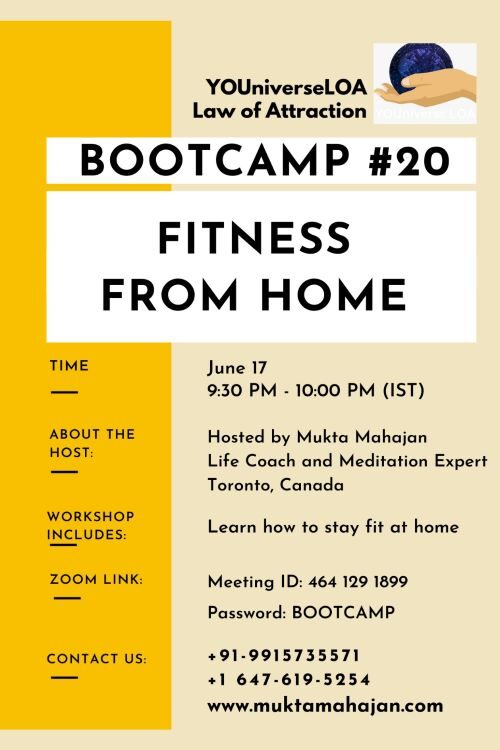 YOUniverseLOA
Law of Attraction

YOUniverseLOA

BOOTCAMP #20

FITNESS FROM HOME

TIME

June 17
9:30 PM - 10:00 PM (IST)

ABOUT THE HOST:

Hosted by Mukta Mahajan
Life Coach and Meditation Expert
Toronto, Canada

WORKSHOP INCLUDES:

Learn how to stay fit at home

ZOOM LINK:

Meeting ID: 464 129 1899
Password: BOOTCAMP

CONTACT US:

+91-9915735571
+1 647-619-5254
www.muktamahajan.com